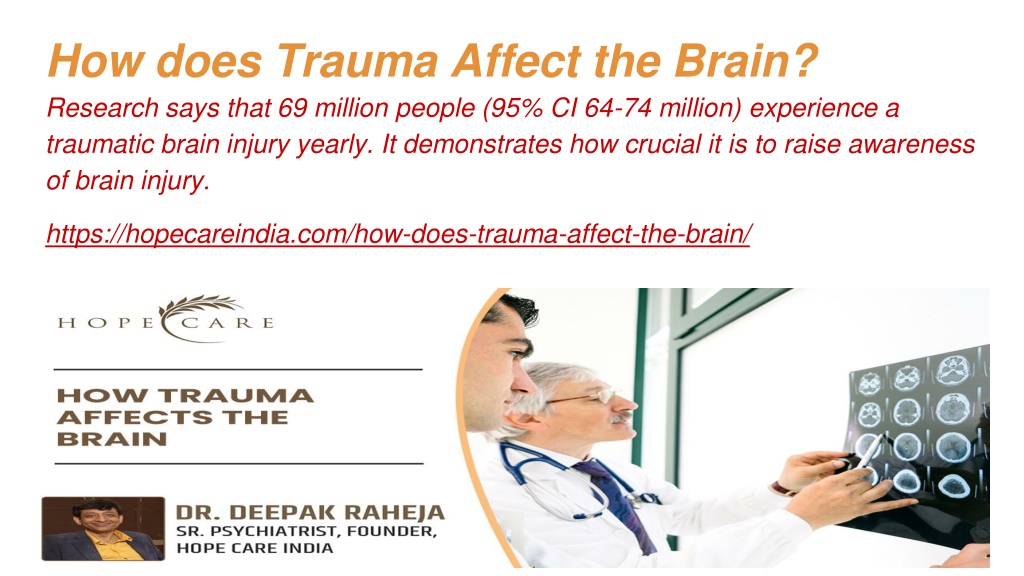 How does Trauma Affect the Brain?

Research says that 69 million people (95% CI 64-74 million) experience a traumatic brain injury yearly. It demonstrates how crucial it is to raise awareness of brain injury.

https://hopecareindia.com/how-does-trauma-affect-the-brain/

HOPE CARE

HOW TRAUMA AFFECTS THE BRAIN

DR. DEEPAK RAHEJA
SR. PSYCHIATRIST, FOUNDER, HOPE CARE INDIA